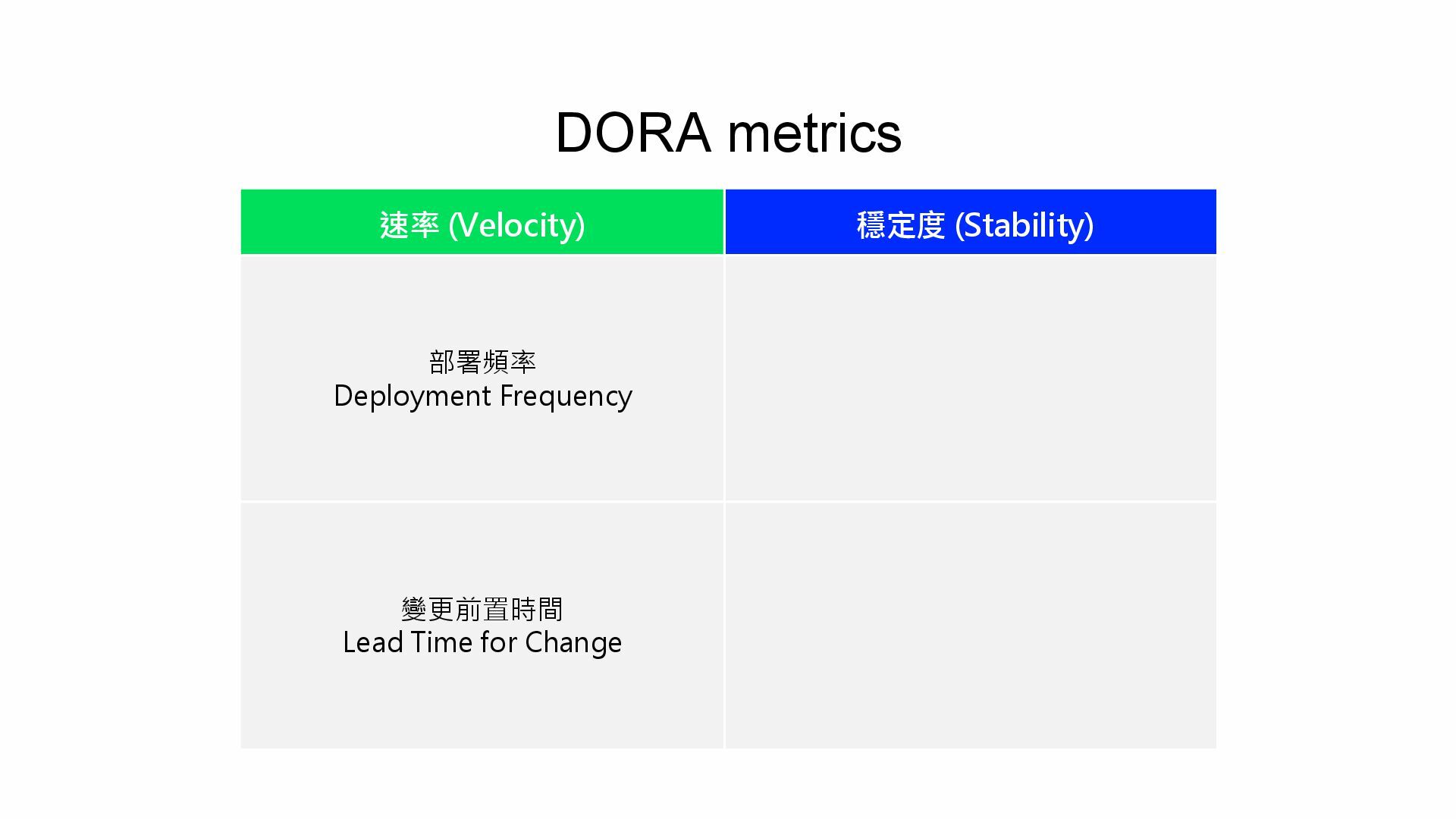 DORA metrics

| 速率 (Velocity) | 穩定度 (Stability) |
|---|---|
| 部署頻率 Deployment Frequency | |
| 變更前置時間 Lead Time for Change | |